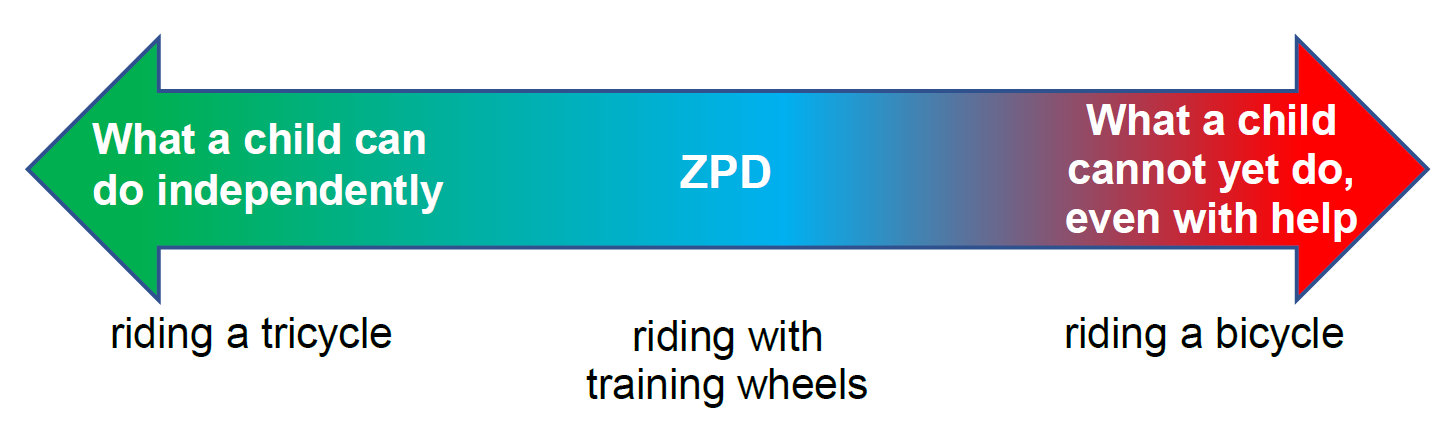 What a child can do independently

ZPD

What a child cannot yet do, even with help

riding a tricycle

riding with training wheels

riding a bicycle